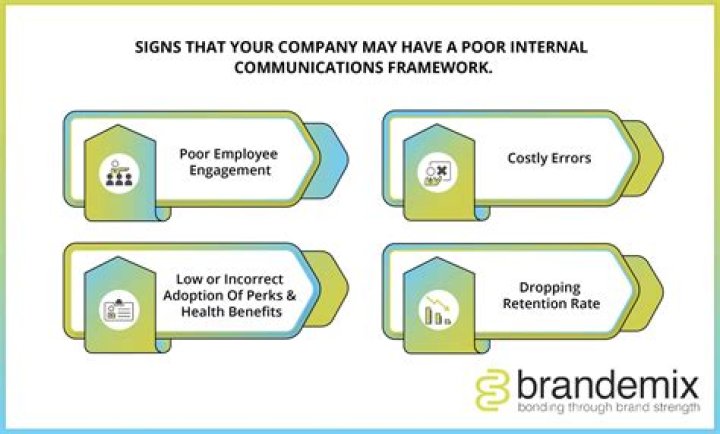 SIGNS THAT YOUR COMPANY MAY HAVE A POOR INTERNAL COMMUNICATIONS FRAMEWORK.

Poor Employee Engagement

Costly Errors

Low or Incorrect Adoption Of Perks & Health Benefits

Dropping Retention Rate

brandemix
bonding through brand strength